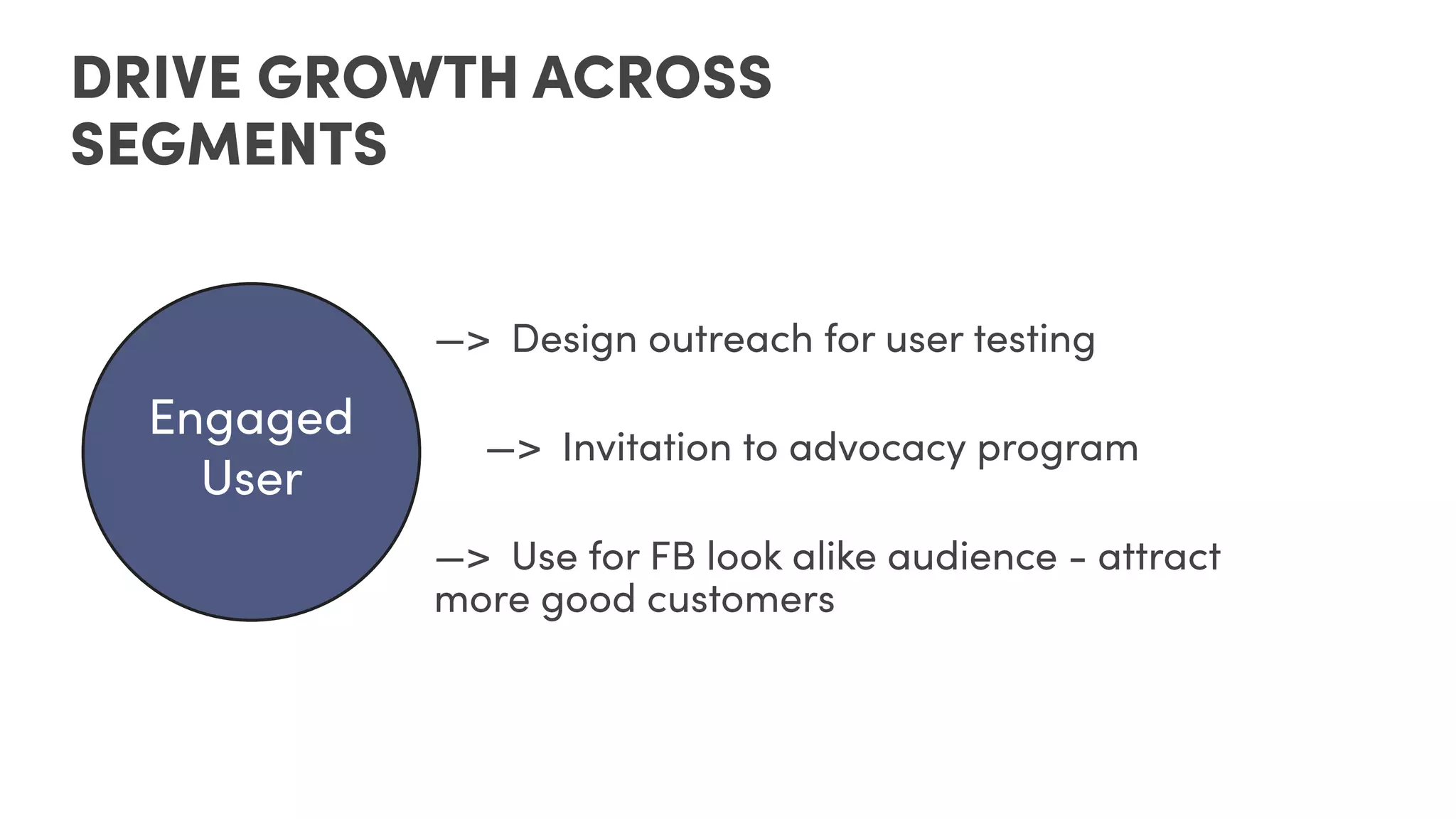 DRIVE GROWTH ACROSS SEGMENTS

Engaged User

—> Design outreach for user testing

—> Invitation to advocacy program

—> Use for FB look alike audience - attract more good customers